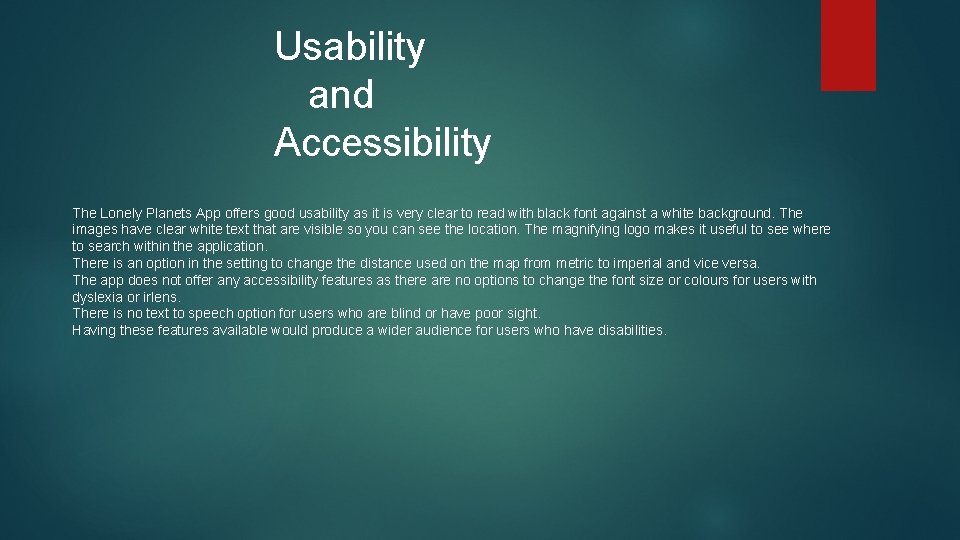 Usability and Accessibility

The Lonely Planets App offers good usability as it is very clear to read with black font against a white background. The images have clear white text that are visible so you can see the location. The magnifying logo makes it useful to see where to search within the application.
There is an option in the setting to change the distance used on the map from metric to imperial and vice versa.
The app does not offer any accessibility features as there are no options to change the font size or colours for users with dyslexia or irlens.
There is no text to speech option for users who are blind or have poor sight.
Having these features available would produce a wider audience for users who have disabilities.